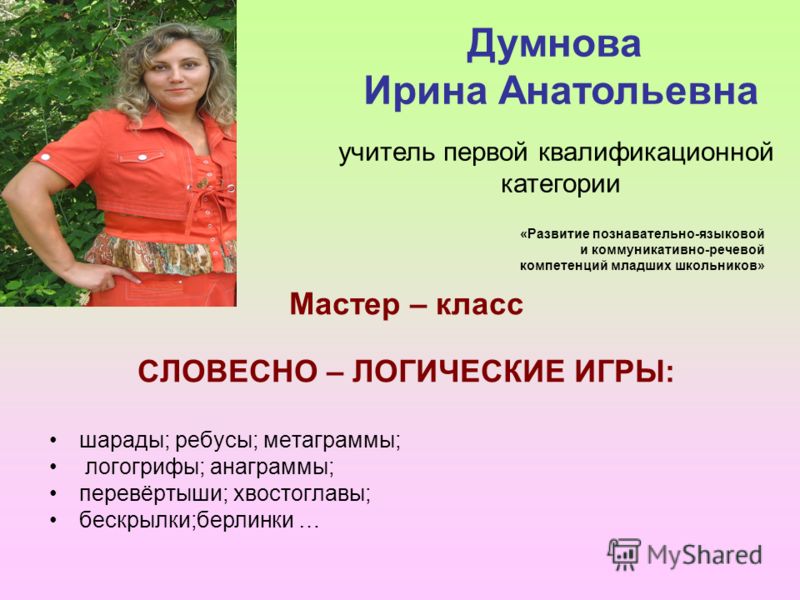 Думнова
Ирина Анатольевна

учитель первой квалификационной категории

«Развитие познавательно-языковой и коммуникативно-речевой компетенций младших школьников»

Мастер – класс

СЛОВЕСНО – ЛОГИЧЕСКИЕ ИГРЫ:

• шарады; ребусы; метаграммы;
• логогрифы; анаграммы;
• перевёртыши; хвостоглавы;
• бескрылки;берлинки …

MyShared